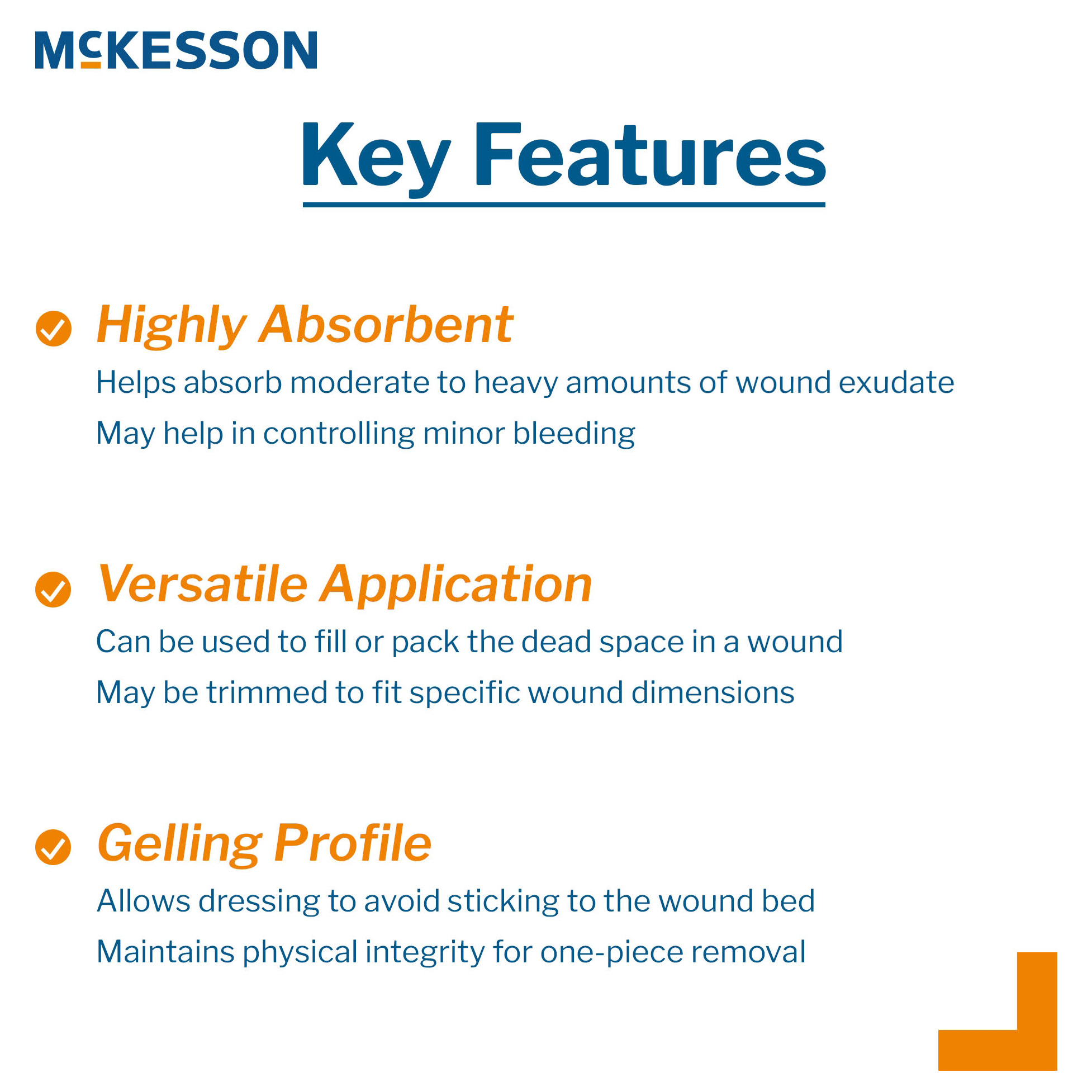 McKESSON

Key Features

Highly Absorbent

Helps absorb moderate to heavy amounts of wound exudate

May help in controlling minor bleeding

Versatile Application

Can be used to fill or pack the dead space in a wound

May be trimmed to fit specific wound dimensions

Gelling Profile

Allows dressing to avoid sticking to the wound bed

Maintains physical integrity for one-piece removal